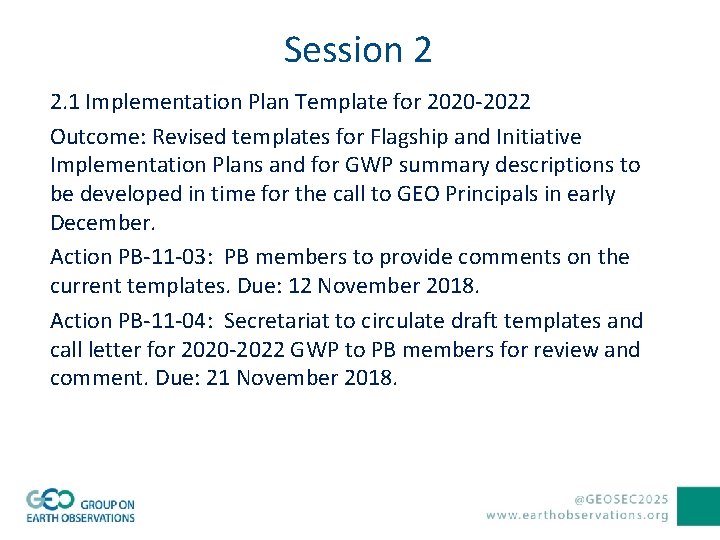 Session 2

2.1 Implementation Plan Template for 2020-2022

Outcome: Revised templates for Flagship and Initiative Implementation Plans and for GWP summary descriptions to be developed in time for the call to GEO Principals in early December.

Action PB-11-03: PB members to provide comments on the current templates. Due: 12 November 2018.

Action PB-11-04: Secretariat to circulate draft templates and call letter for 2020-2022 GWP to PB members for review and comment. Due: 21 November 2018.

GEO GROUP ON EARTH OBSERVATIONS

@GEOSEC2025
www.earthobservations.org